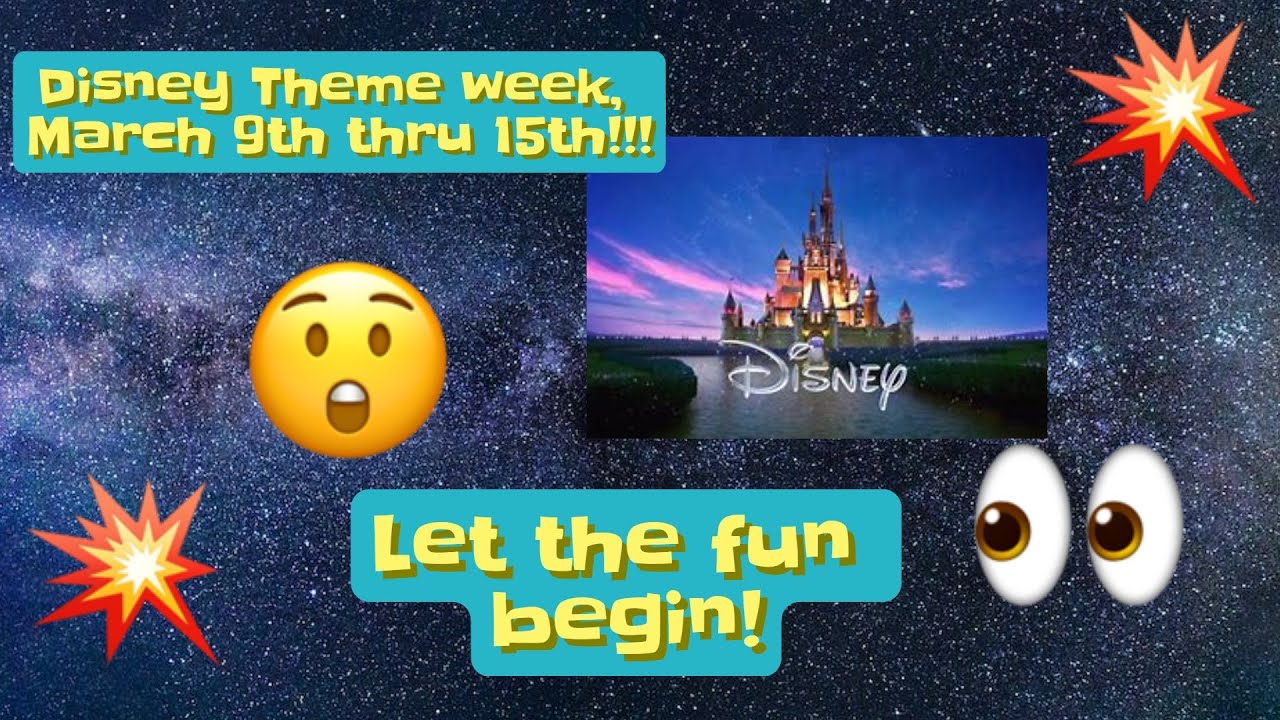 Disney Theme week, March 9th thru 15th!!!

Disney

Let the fun begin!